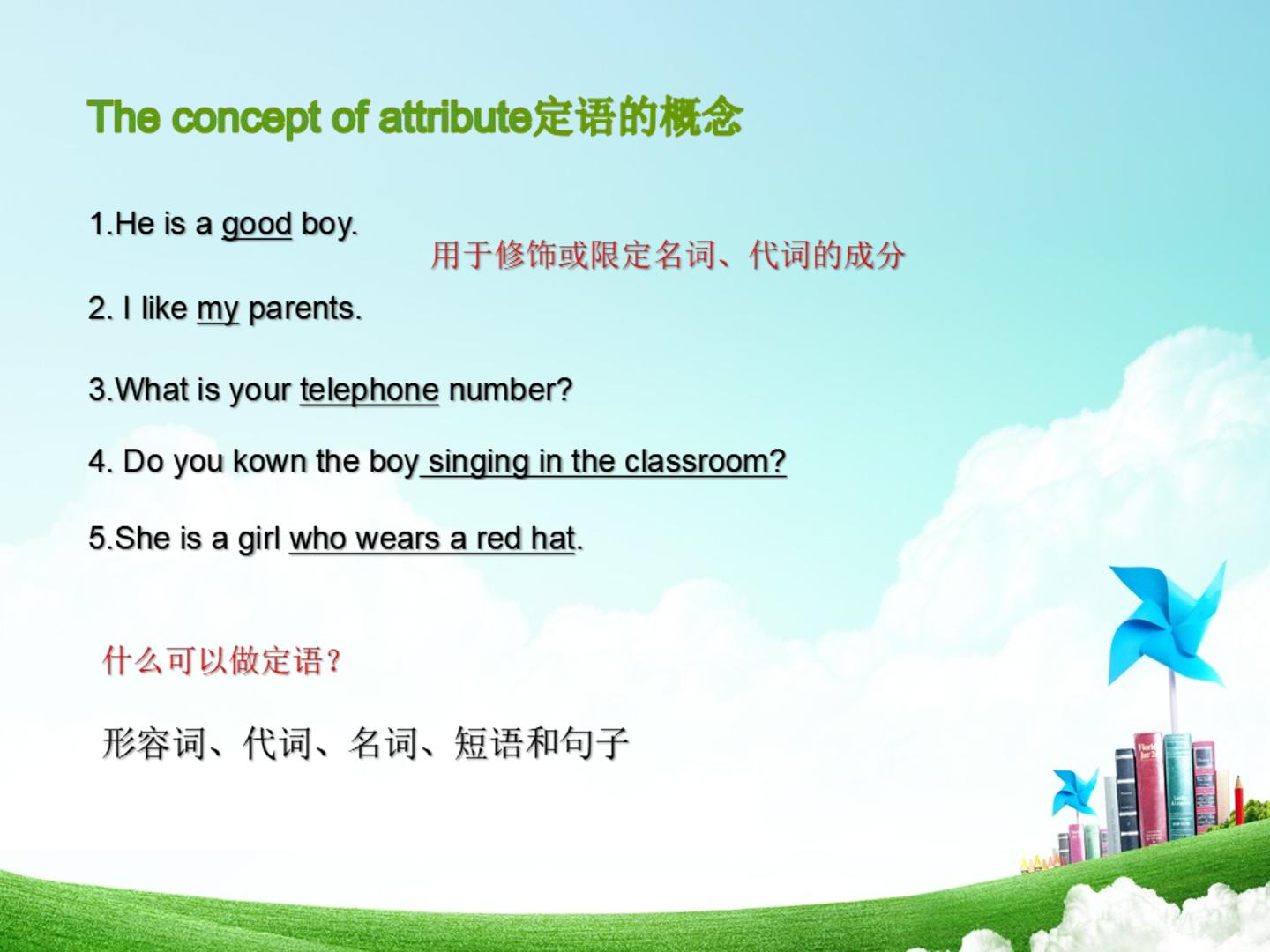 The concept of attribute定语的概念

1.He is a good boy.

用于修饰或限定名词、代词的成分

2. I like my parents.

3.What is your telephone number?

4. Do you kown the boy singing in the classroom?

5.She is a girl who wears a red hat.

什么可以做定语？

形容词、代词、名词、短语和句子